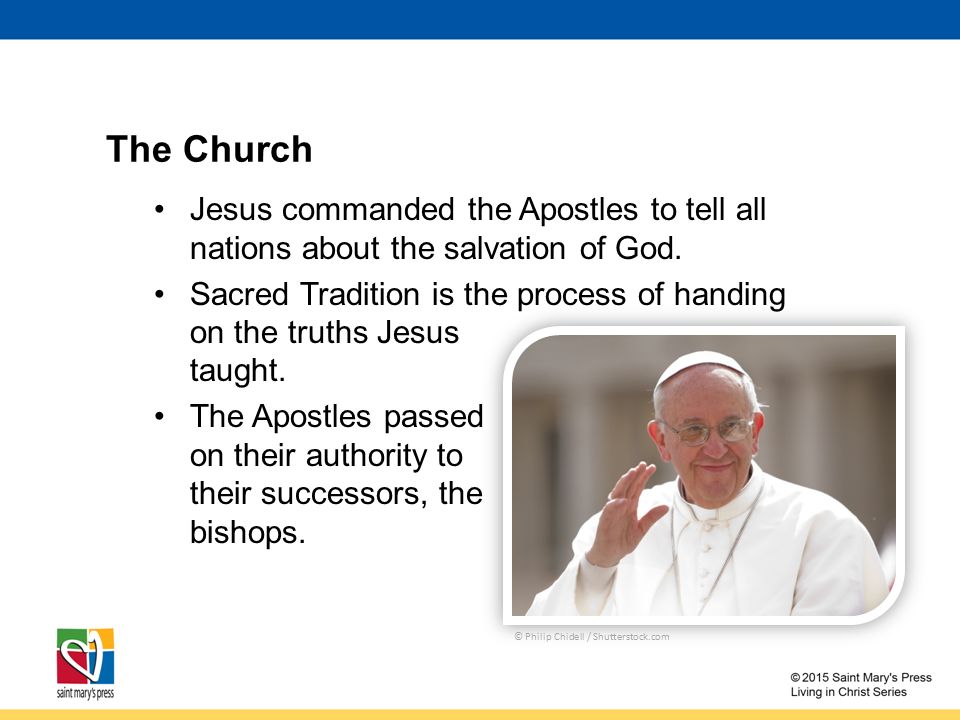 The Church

• Jesus commanded the Apostles to tell all nations about the salvation of God.
• Sacred Tradition is the process of handing on the truths Jesus taught.
• The Apostles passed on their authority to their successors, the bishops.

© Philip Chidell / Shutterstock.com

saint mary's press

© 2015 Saint Mary's Press
Living in Christ Series